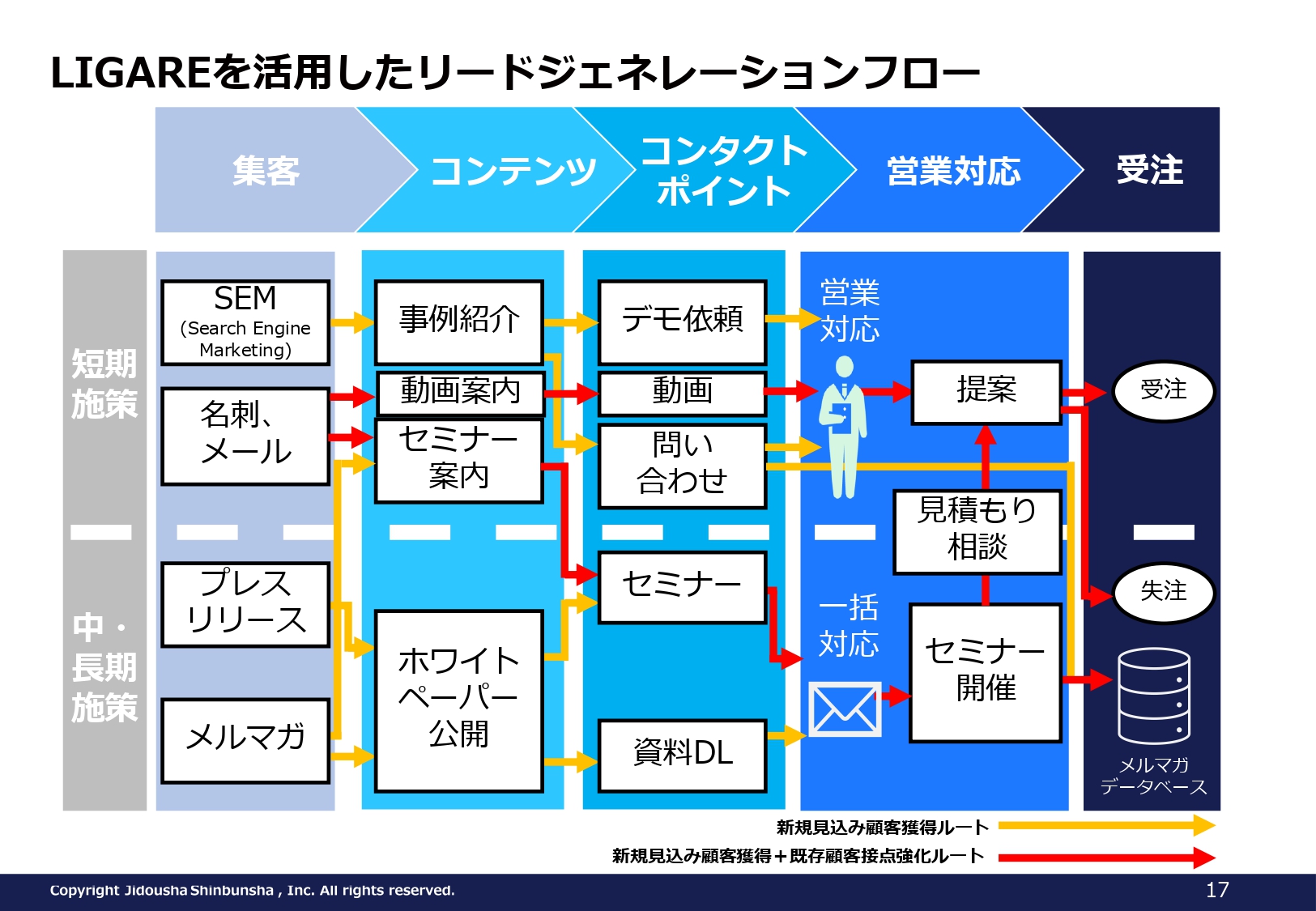 LIGAREを活用したリードジェネレーションフロー

集客
コンテンツ
コンタクトポイント
営業対応
受注

短期施策

中・長期施策

SEM
(Search Engine Marketing)

名刺、メール

プレスリリース

メルマガ

事例紹介

動画案内

セミナー案内

ホワイトペーパー公開

デモ依頼

動画

問い合わせ

セミナー

資料DL

営業対応

提案

見積もり相談

一括対応

セミナー開催

受注

失注

メルマガデータベース

新規見込み顧客獲得ルート

新規見込み顧客獲得＋既存顧客接点強化ルート

Copyright Jidousha Shinbunsha , Inc. All rights reserved.

17